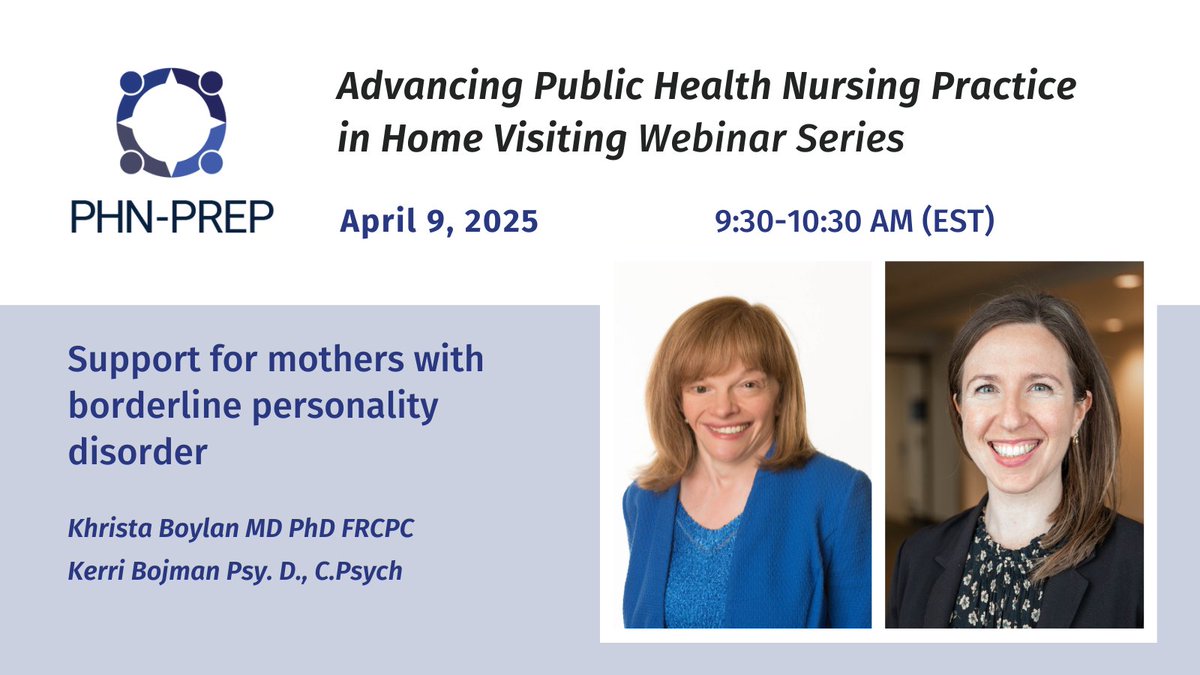 PHN-PREP

Advancing Public Health Nursing Practice in Home Visiting Webinar Series

April 9, 2025

9:30-10:30 AM (EST)

Support for mothers with borderline personality disorder

Khrista Boylan MD PhD FRCPC
Kerri Bojman Psy. D., C.Psych